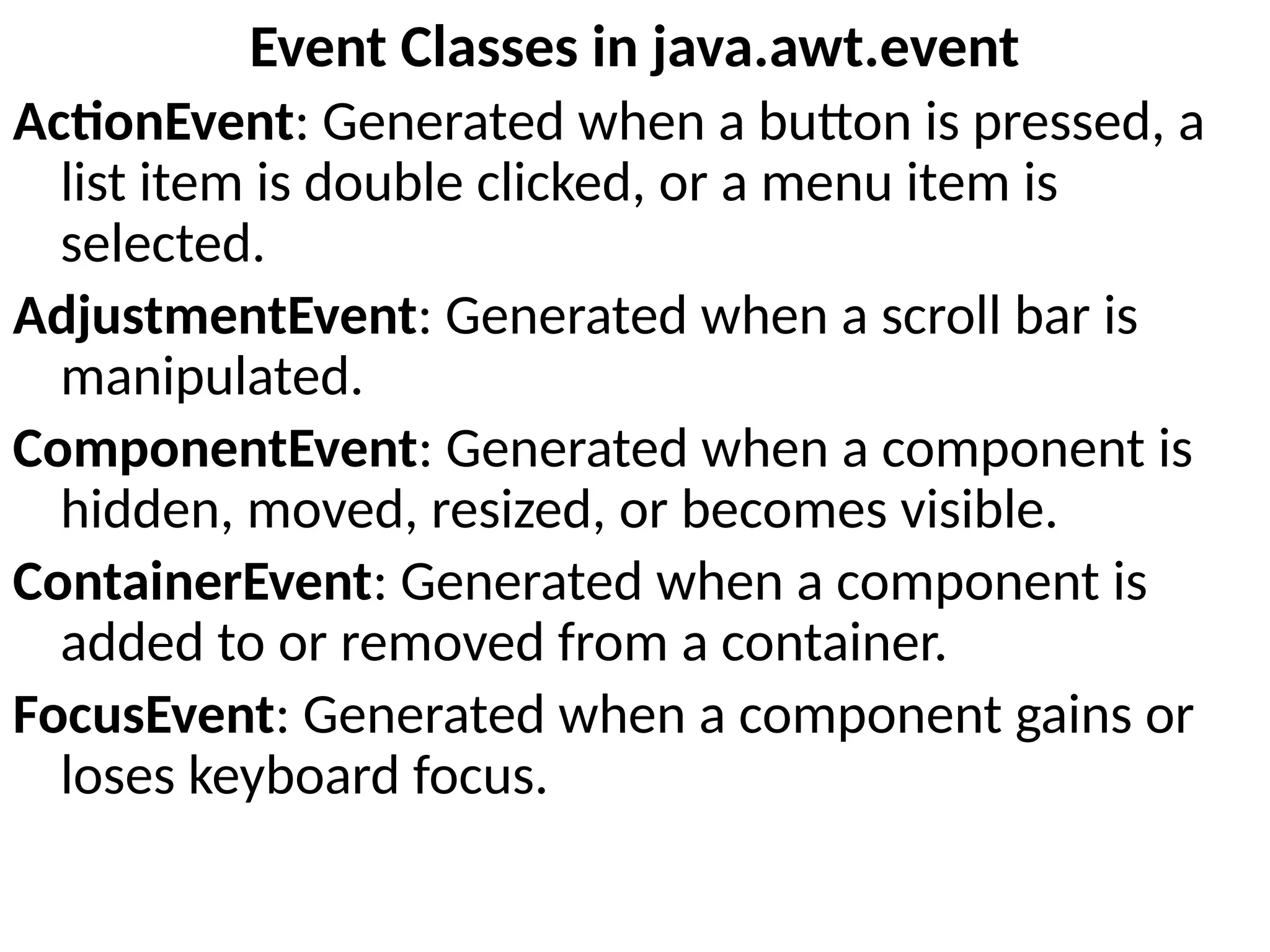 Event Classes in java.awt.event

ActionEvent: Generated when a button is pressed, a list item is double clicked, or a menu item is selected.

AdjustmentEvent: Generated when a scroll bar is manipulated.

ComponentEvent: Generated when a component is hidden, moved, resized, or becomes visible.

ContainerEvent: Generated when a component is added to or removed from a container.

FocusEvent: Generated when a component gains or loses keyboard focus.